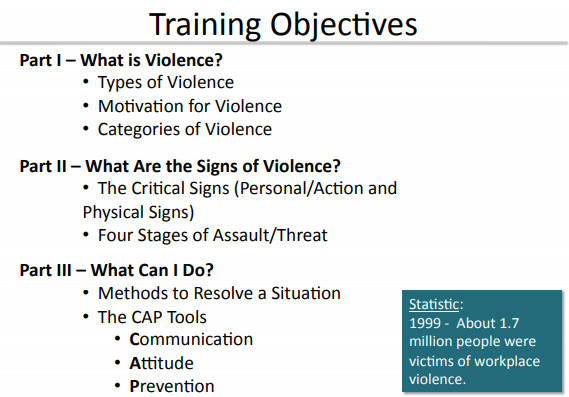 Training Objectives

Part I – What is Violence?
• Types of Violence
• Motivation for Violence
• Categories of Violence

Part II – What Are the Signs of Violence?
• The Critical Signs (Personal/Action and Physical Signs)
• Four Stages of Assault/Threat

Part III – What Can I Do?
• Methods to Resolve a Situation
• The CAP Tools
• Communication
• Attitude
• Prevention

Statistic:
1999 - About 1.7 million people were victims of workplace violence.